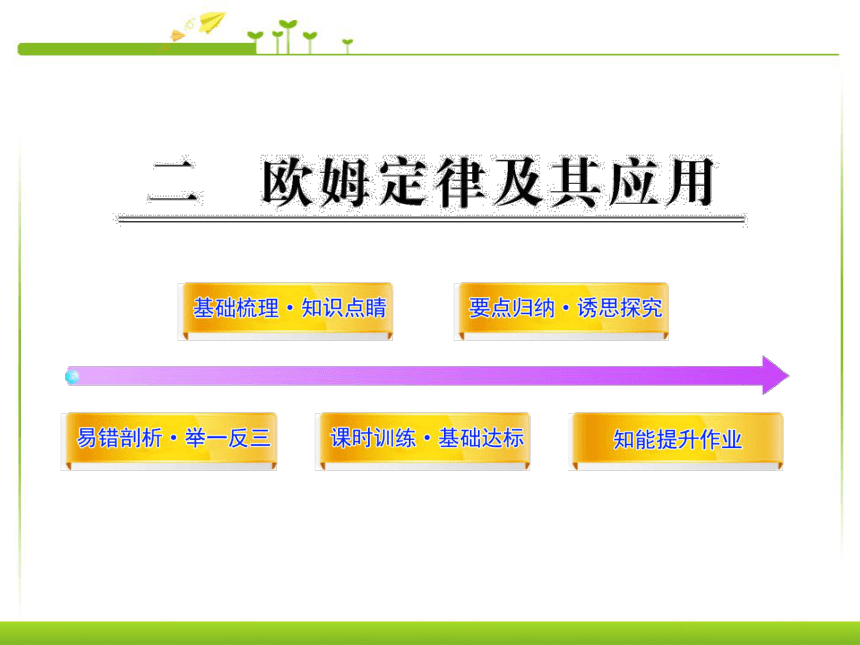 二　欧姆定律及其应用

基础梳理·知识点睛

要点归纳·诱思探究

易错剖析·举一反三

课时训练·基础达标

知能提升作业